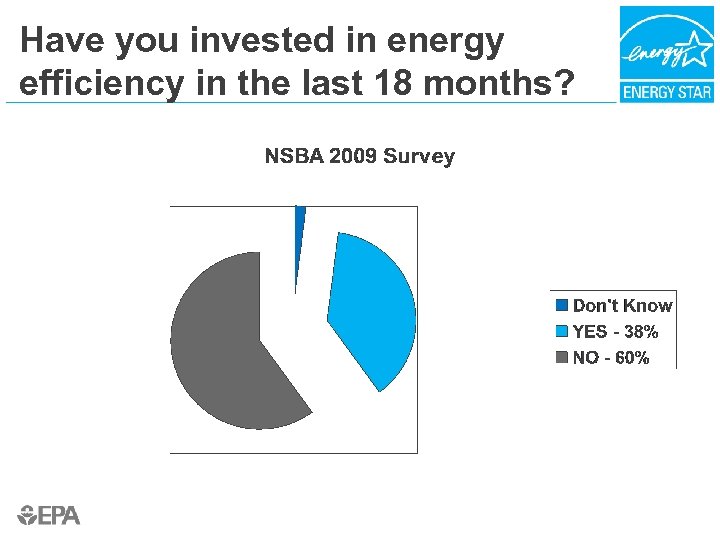 Have you invested in energy efficiency in the last 18 months?

energy
ENERGY STAR

NSBA 2009 Survey

Don't Know
YES - 38%
NO - 60%

EPA